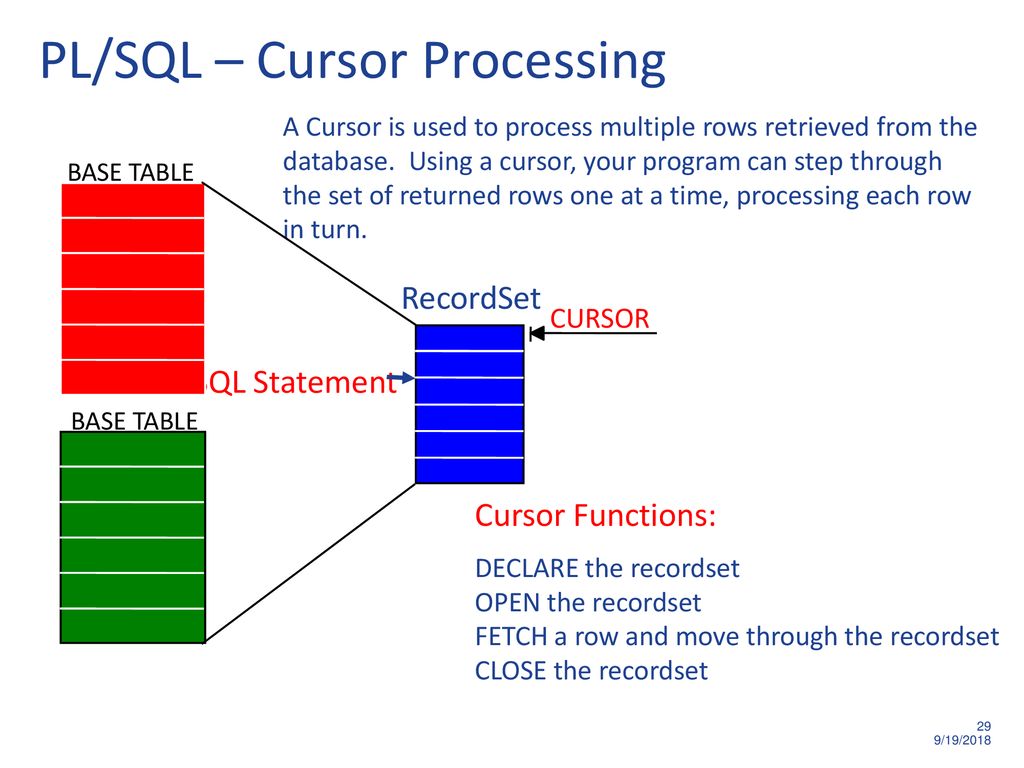 PL/SQL – Cursor Processing

A Cursor is used to process multiple rows retrieved from the database. Using a cursor, your program can step through the set of returned rows one at a time, processing each row in turn.

BASE TABLE

RecordSet

CURSOR

QL Statement

BASE TABLE

Cursor Functions:

DECLARE the recordset
OPEN the recordset
FETCH a row and move through the recordset
CLOSE the recordset

29
9/19/2018